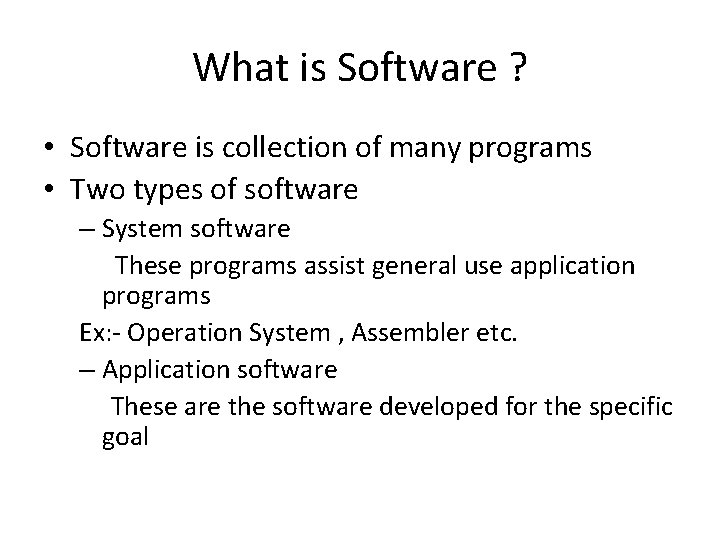 What is Software ?

• Software is collection of many programs
• Two types of software
– System software
These programs assist general use application programs
Ex:- Operation System , Assembler etc.
– Application software
These are the software developed for the specific goal